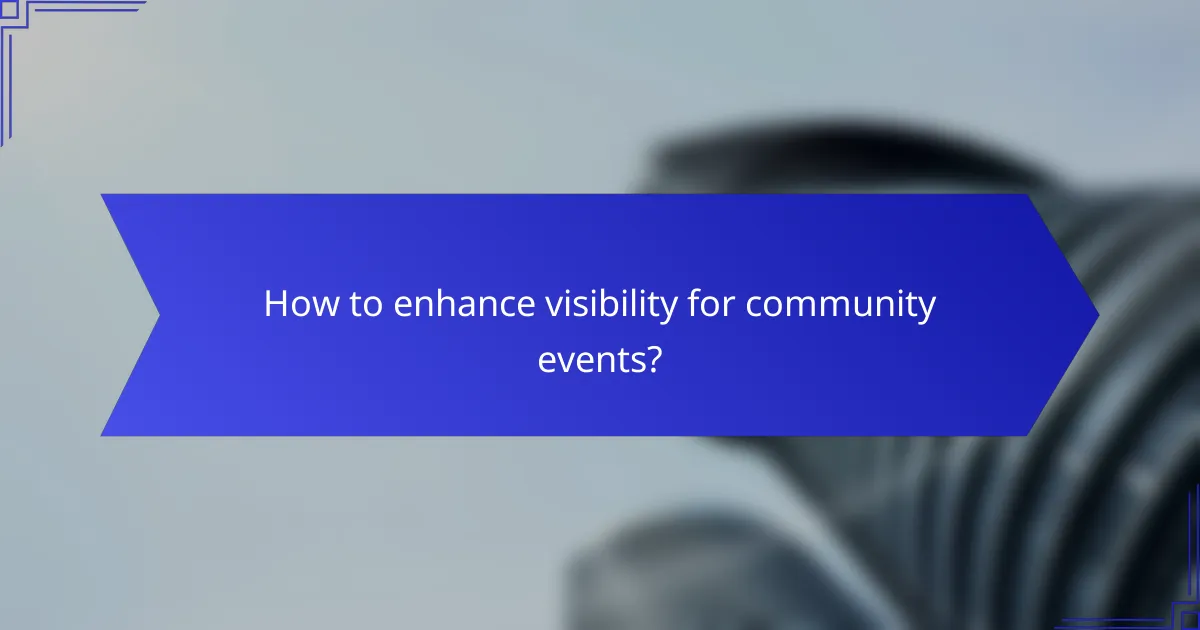 How to enhance visibility for community events?